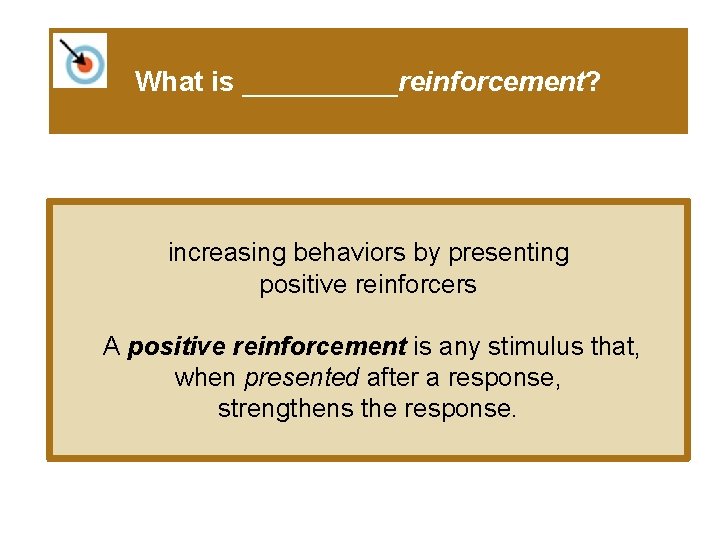 What is __________reinforcement?

increasing behaviors by presenting positive reinforcers

A positive reinforcement is any stimulus that, when presented after a response, strengthens the response.